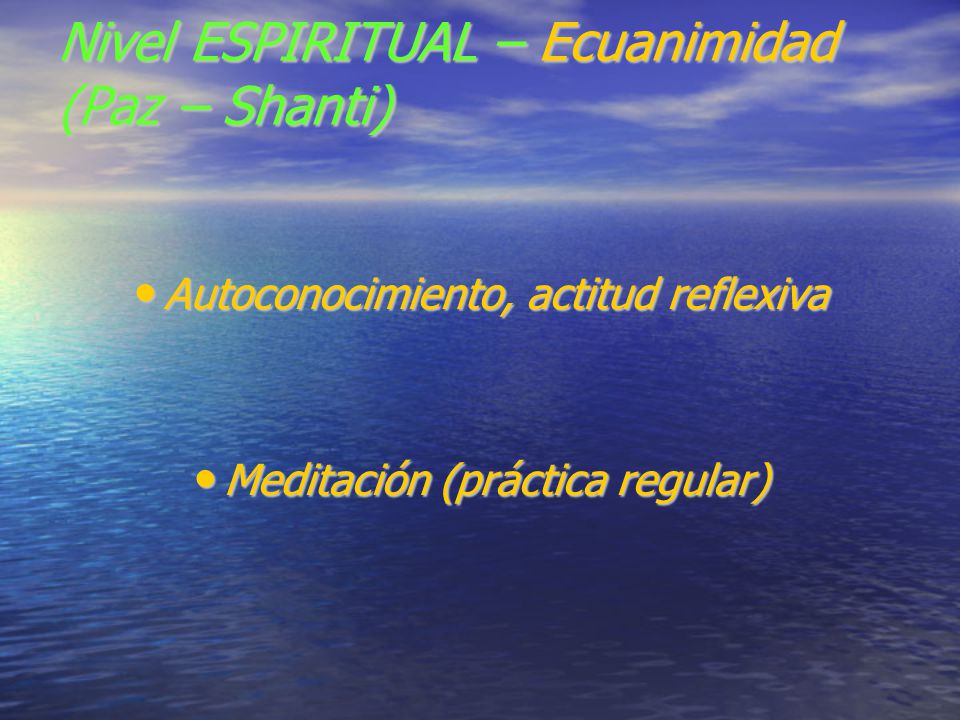 Nivel ESPIRITUAL – Ecuanimidad (Paz – Shanti)

• Autoconocimiento, actitud reflexiva

• Meditación (práctica regular)